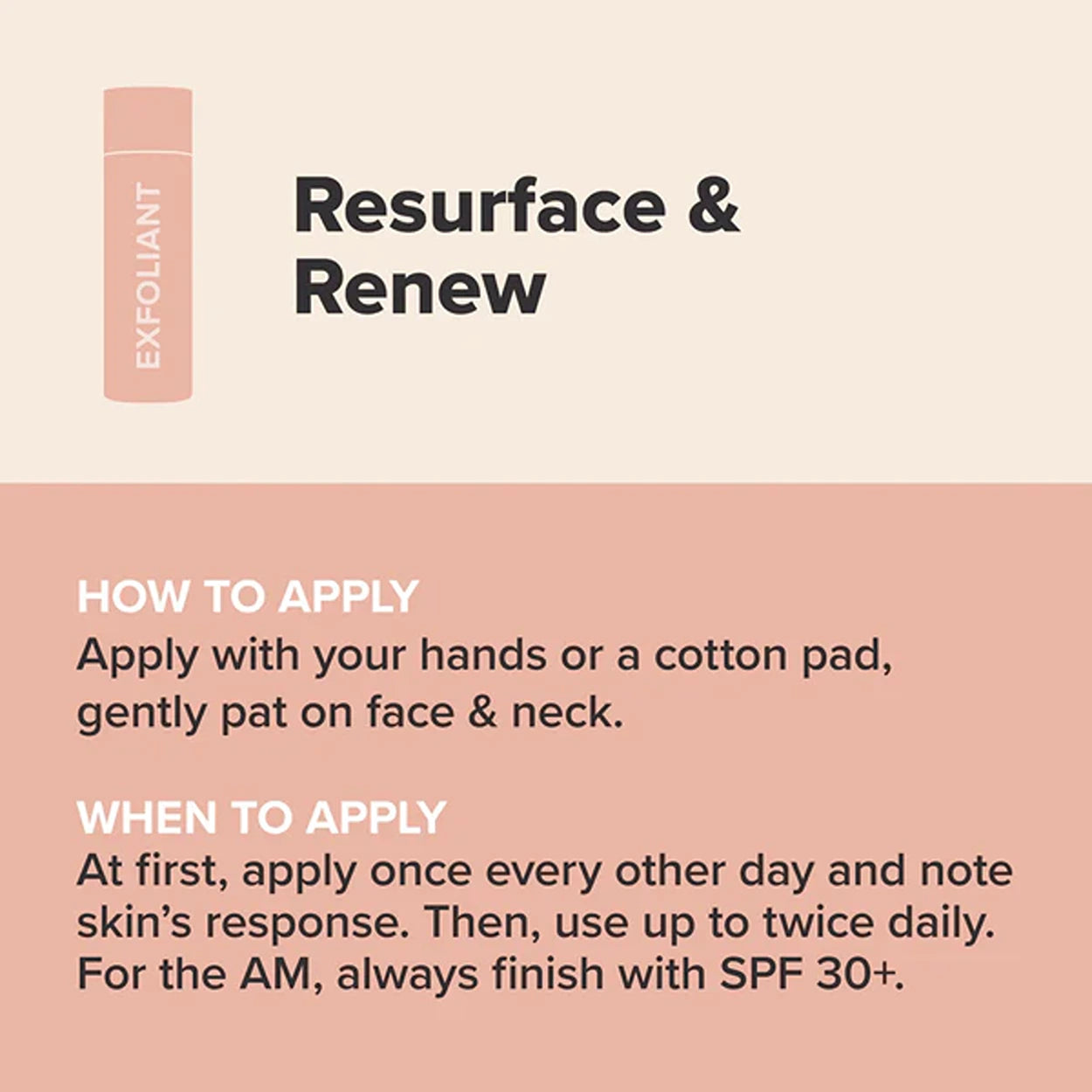 EXFOLIANT

Resurface & Renew

HOW TO APPLY
Apply with your hands or a cotton pad, gently pat on face & neck.

WHEN TO APPLY
At first, apply once every other day and note skin's response. Then, use up to twice daily. For the AM, always finish with SPF 30+.